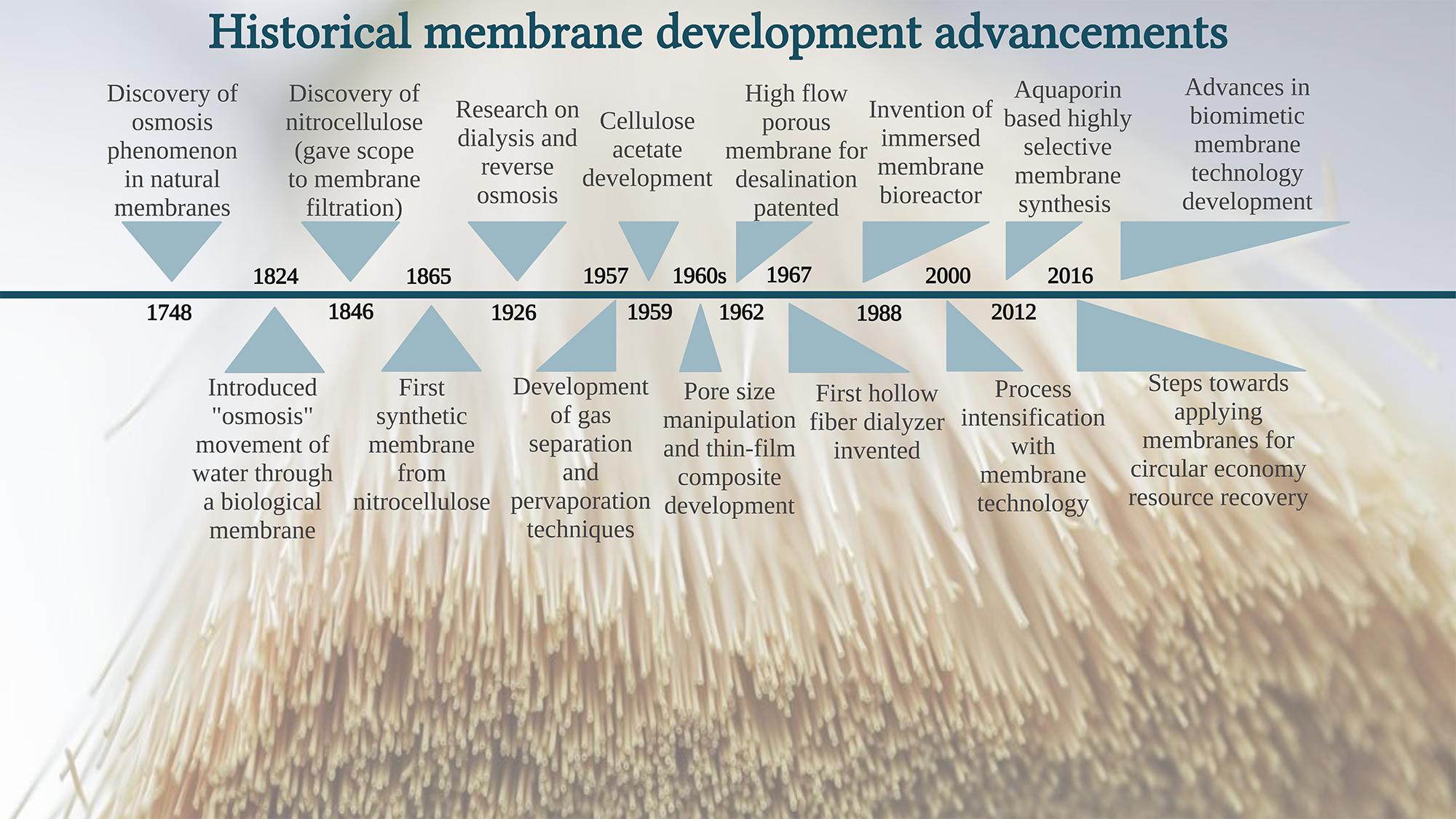 Historical membrane development advancements

Discovery of osmosis phenomenon in natural membranes

Discovery of nitrocellulose (gave scope to membrane filtration)

Research on dialysis and reverse osmosis

Cellulose acetate development

High flow porous membrane for desalination patented

Invention of immersed membrane bioreactor

Aquaporin based highly selective membrane synthesis

Advances in biomimetic membrane technology development

1824 1865 1957 1960s 1967 2000 2016

1748 1846 1926 1959 1962 1988 2012

Introduced "osmosis" movement of water through a biological membrane

First synthetic membrane from nitrocellulose

Development of gas separation and pervaporation techniques

Pore size manipulation and thin-film composite development

First hollow fiber dialyzer invented

Process intensification with membrane technology

Steps towards applying membranes for circular economy resource recovery